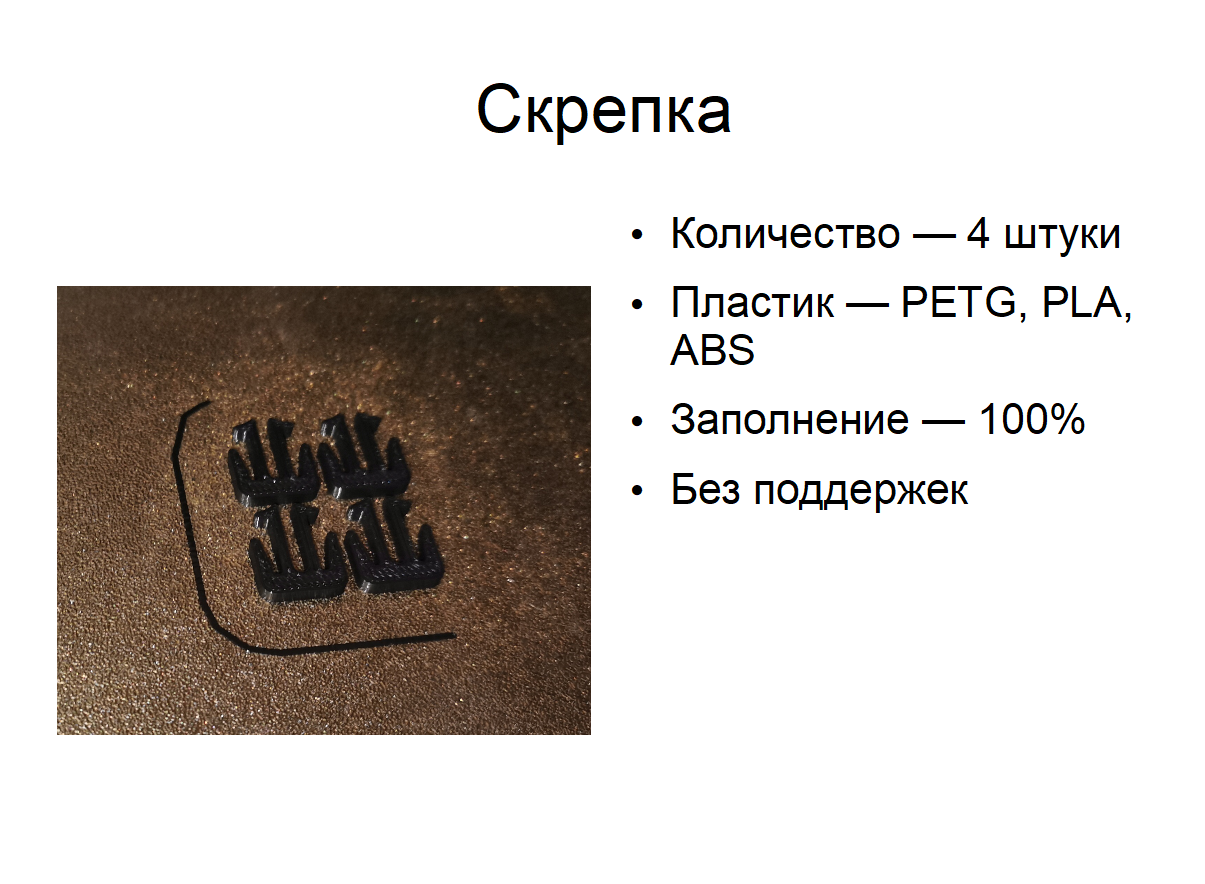 Скрепка

• Количество — 4 штуки
• Пластик — PETG, PLA, ABS
• Заполнение — 100%
• Без поддержек